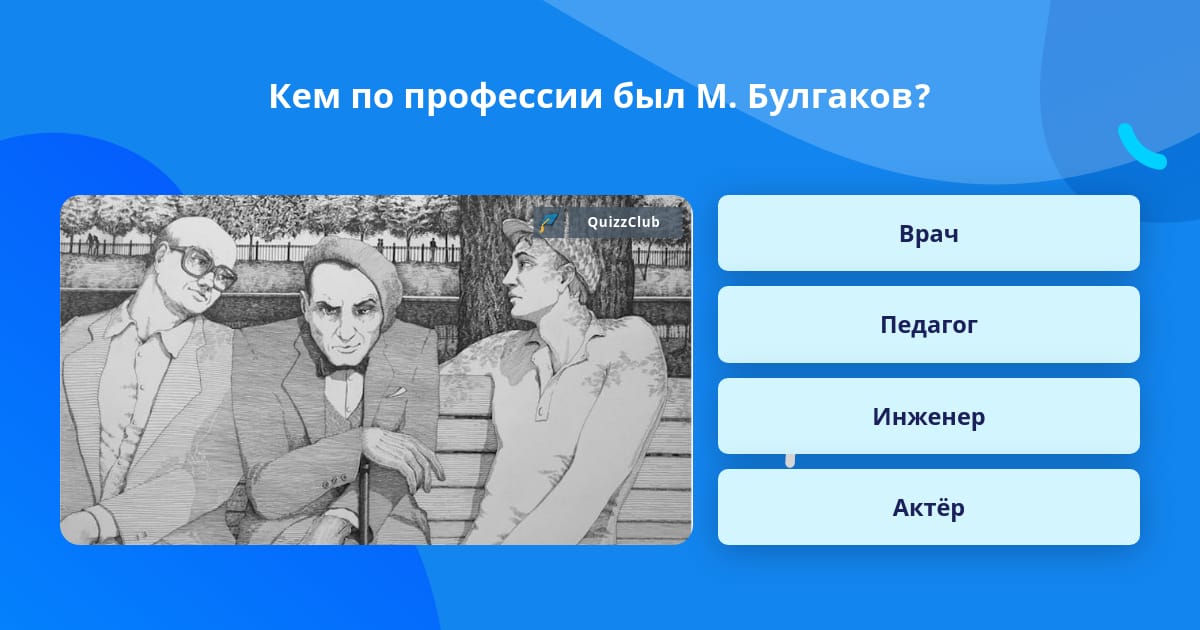 Кем по профессии был М. Булгаков?

QuizzClub

Врач

Педагог

Инженер

Актёр